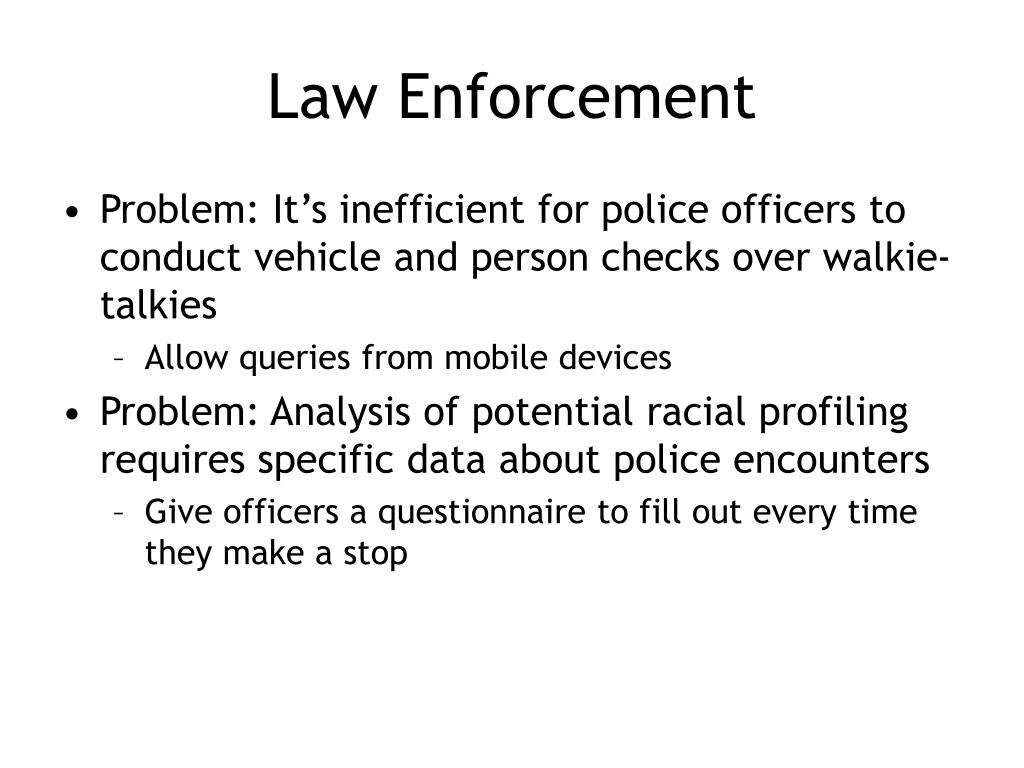 Law Enforcement

• Problem: It’s inefficient for police officers to conduct vehicle and person checks over walkie-talkies
– Allow queries from mobile devices
• Problem: Analysis of potential racial profiling requires specific data about police encounters
– Give officers a questionnaire to fill out every time they make a stop